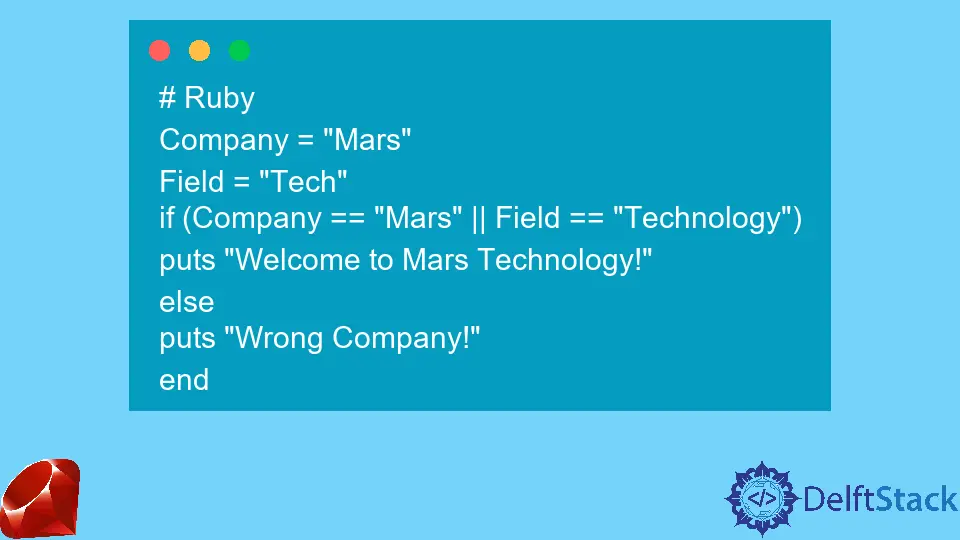 # Ruby
Company = "Mars"
Field = "Tech"
if (Company == "Mars" || Field == "Technology")
puts "Welcome to Mars Technology!"
else
puts "Wrong Company!"
end

DelftStack